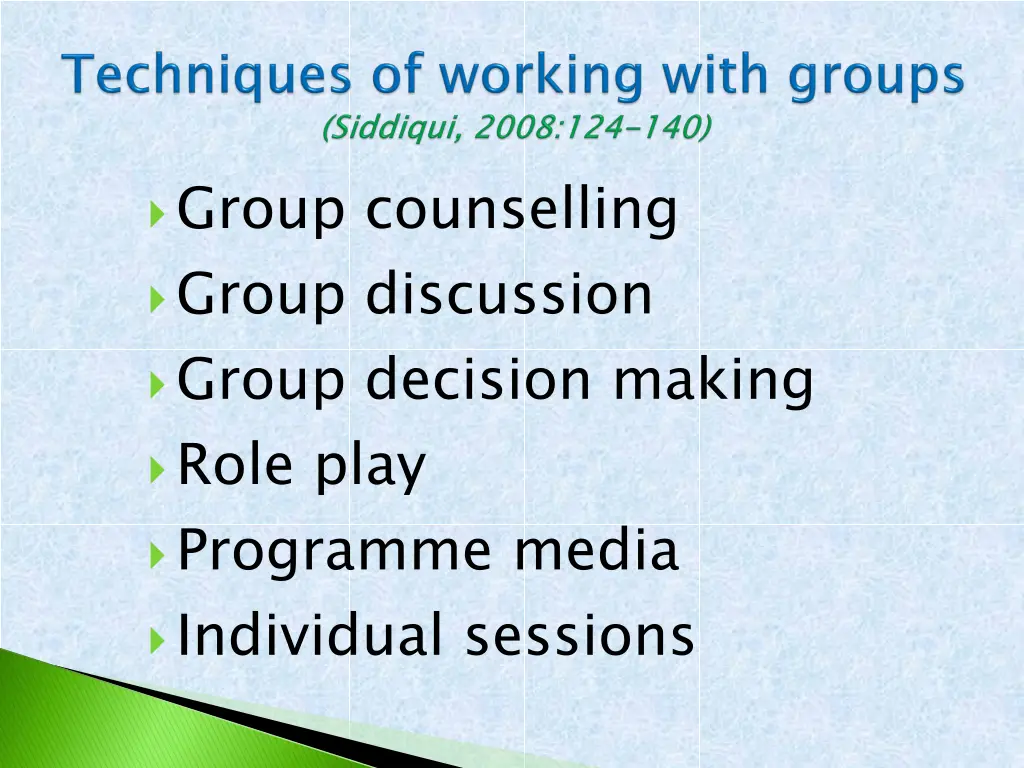 Techniques of working with groups
(Siddiqui, 2008:124-140)

Group counselling
Group discussion
Group decision making
Role play
Programme media
Individual sessions